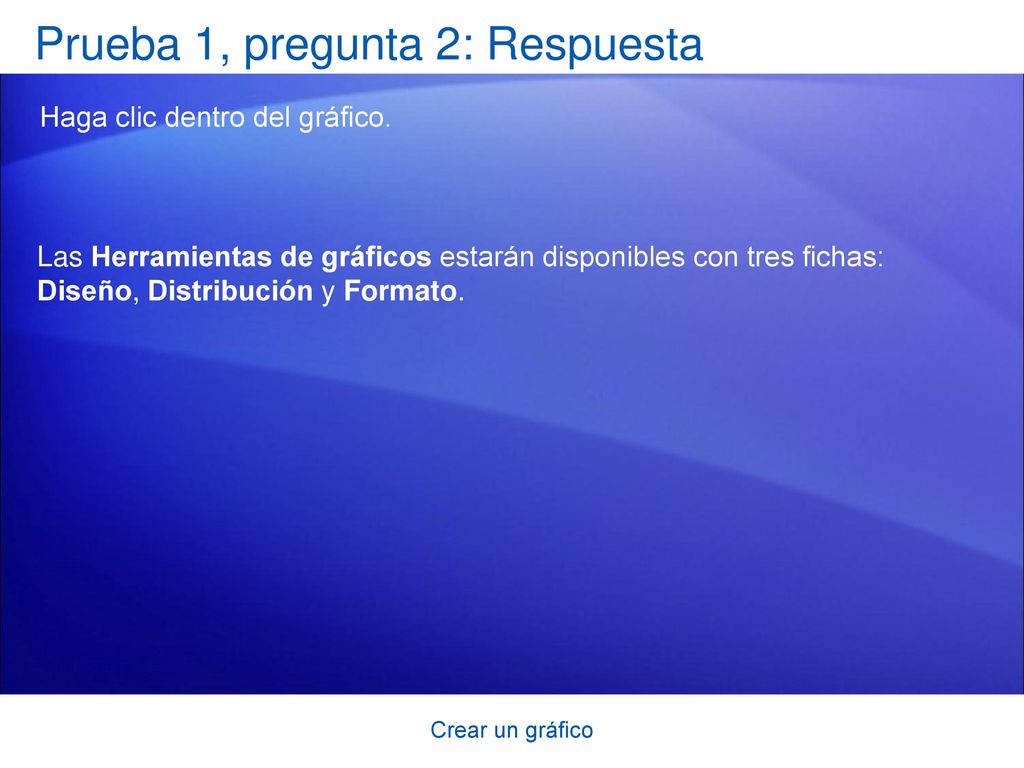 Prueba 1, pregunta 2: Respuesta

Haga clic dentro del gráfico.

Las Herramientas de gráficos estarán disponibles con tres fichas: Diseño, Distribución y Formato.

Crear un gráfico